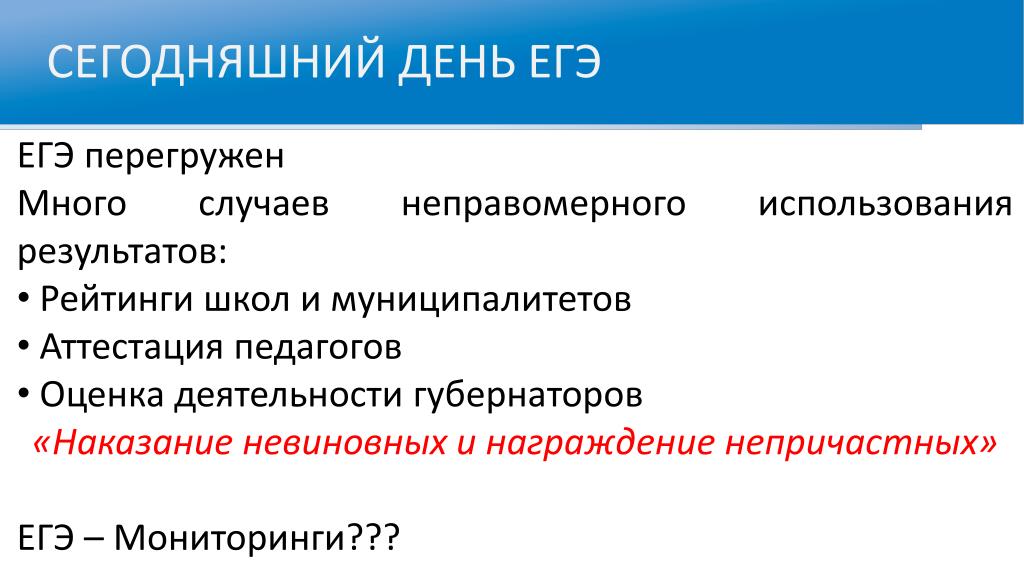 СЕГОДНЯШНИЙ ДЕНЬ ЕГЭ

ЕГЭ перегружен
Много случаев неправомерного использования результатов:
• Рейтинги школ и муниципалитетов
• Аттестация педагогов
• Оценка деятельности губернаторов
«Наказание невиновных и награждение непричастных»

ЕГЭ – Мониторинги???